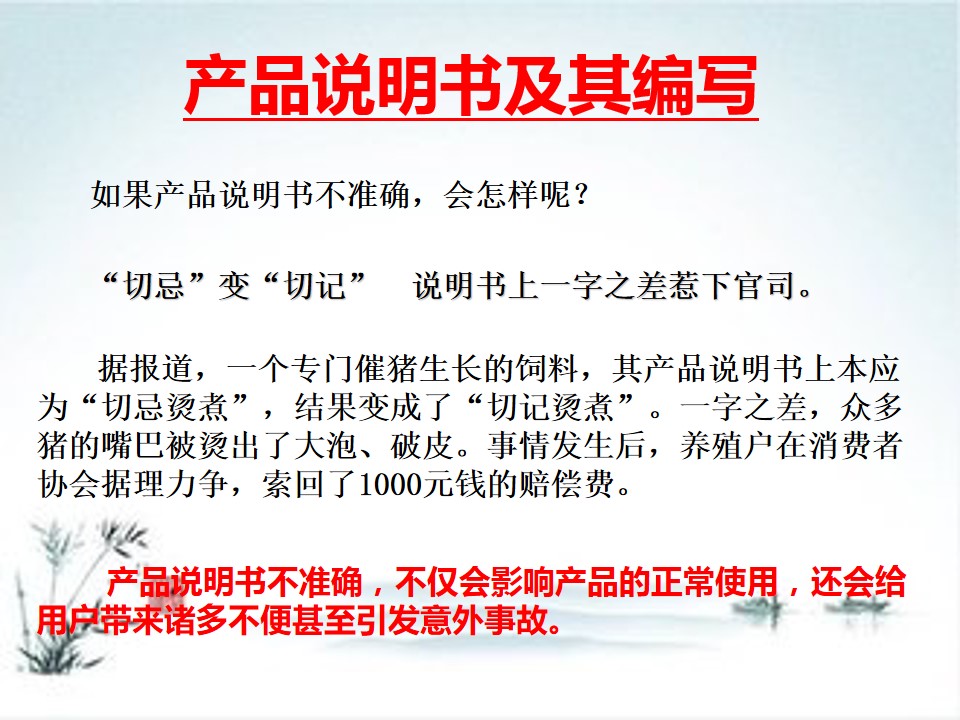 产品说明书及其编写

如果产品说明书不准确，会怎样呢？

“切忌”变“切记” 说明书上一字之差惹下官司。

据报道，一个专门催猪生长的饲料，其产品说明书上本应为“切忌烫煮”，结果变成了“切记烫煮”。一字之差，众多猪的嘴巴被烫出了大泡、破皮。事情发生后，养殖户在消费者协会据理力争，索回了1000元钱的赔偿费。

产品说明书不准确，不仅会影响产品的正常使用，还会给用户带来诸多不便甚至引发意外事故。